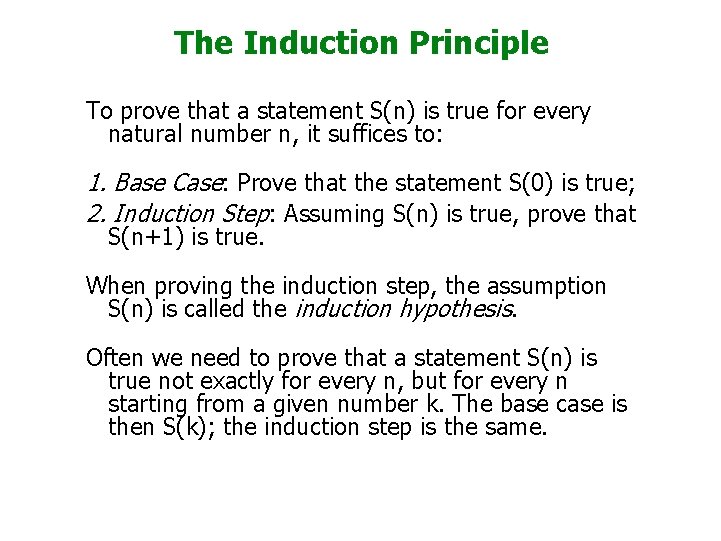 The Induction Principle

To prove that a statement S(n) is true for every natural number n, it suffices to:

1. Base Case: Prove that the statement S(0) is true;
2. Induction Step: Assuming S(n) is true, prove that S(n+1) is true.

When proving the induction step, the assumption S(n) is called the induction hypothesis.

Often we need to prove that a statement S(n) is true not exactly for every n, but for every n starting from a given number k. The base case is then S(k); the induction step is the same.